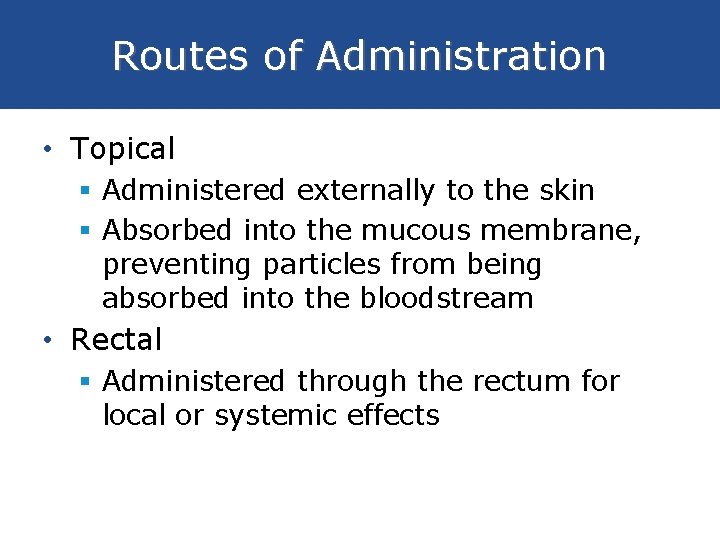 Routes of Administration

• Topical
  ▪ Administered externally to the skin
  ▪ Absorbed into the mucous membrane, preventing particles from being absorbed into the bloodstream
• Rectal
  ▪ Administered through the rectum for local or systemic effects